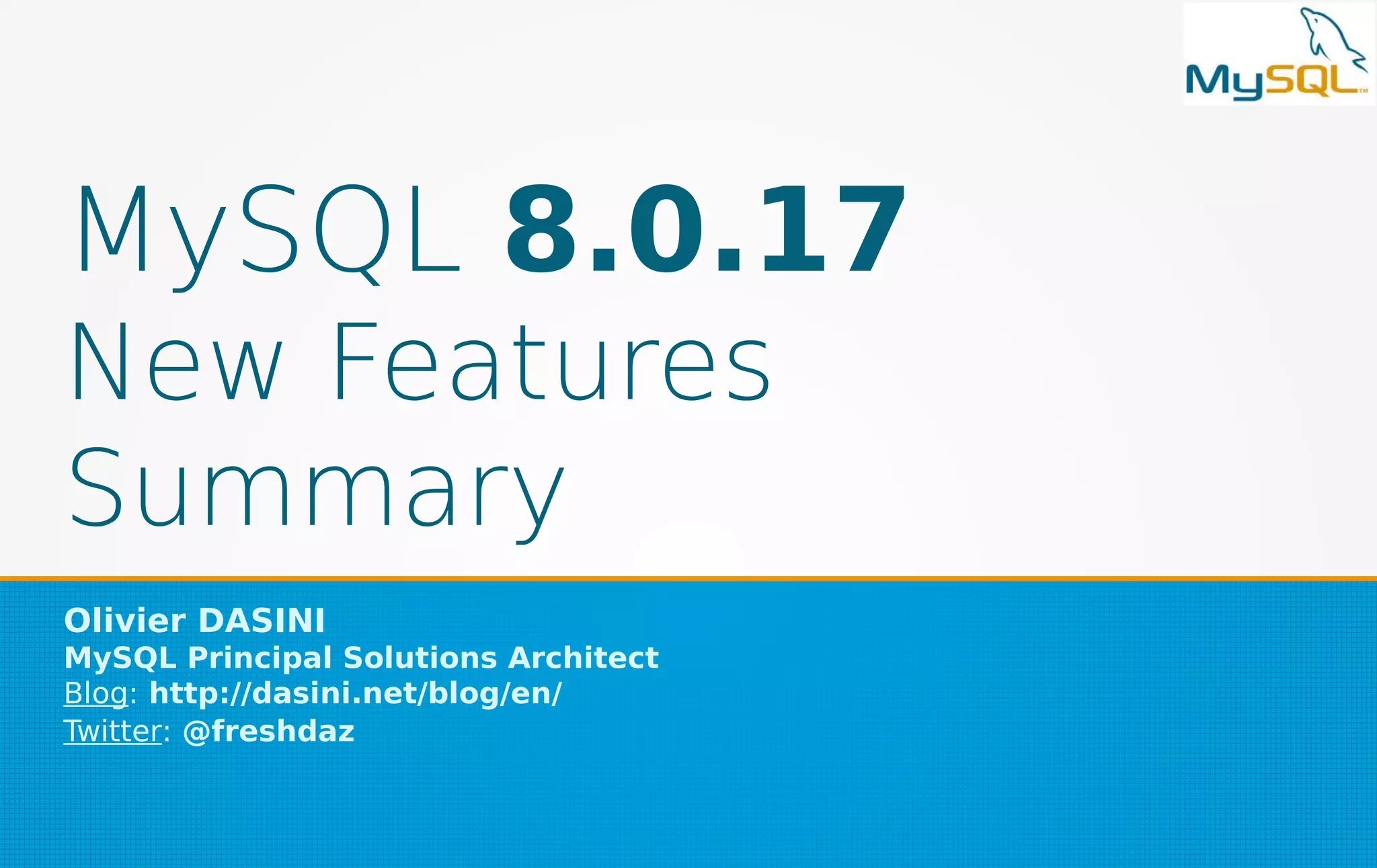 MySQL™

MySQL 8.0.17
New Features
Summary

Olivier DASINI
MySQL Principal Solutions Architect
Blog: http://dasini.net/blog/en/
Twitter: @freshdaz